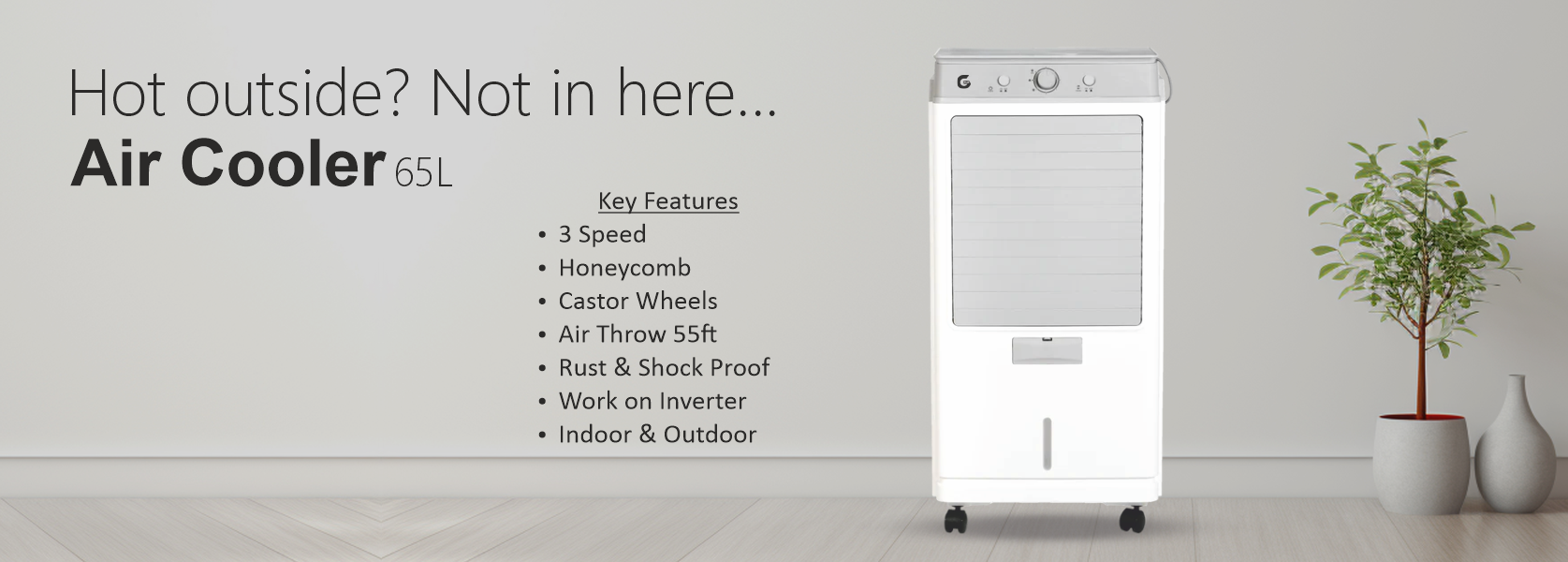 Hot outside? Not in here...
Air Cooler 65L

Key Features
• 3 Speed
• Honeycomb
• Castor Wheels
• Air Throw 55ft
• Rust & Shock Proof
• Work on Inverter
• Indoor & Outdoor